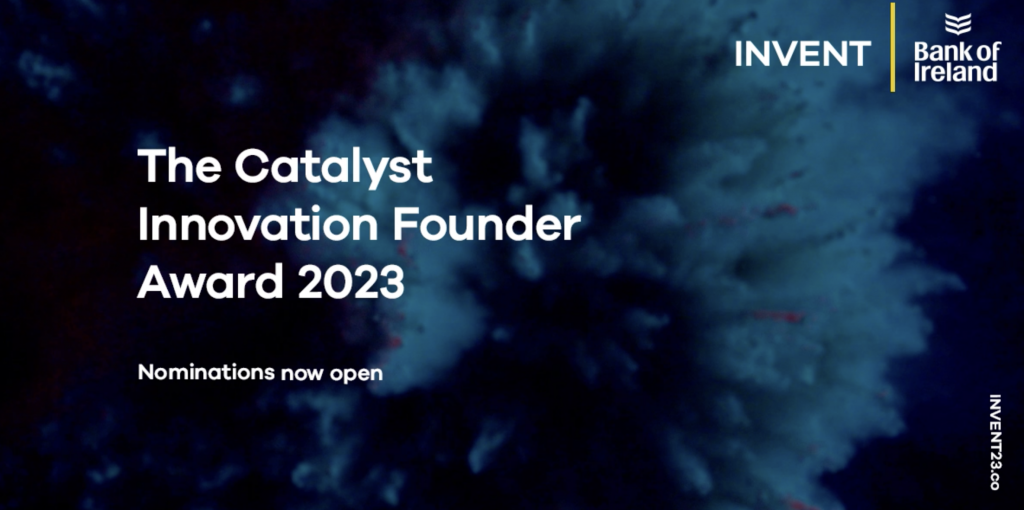 INVENT

Bank of Ireland

The Catalyst Innovation Founder Award 2023

Nominations now open

INVENT23.co